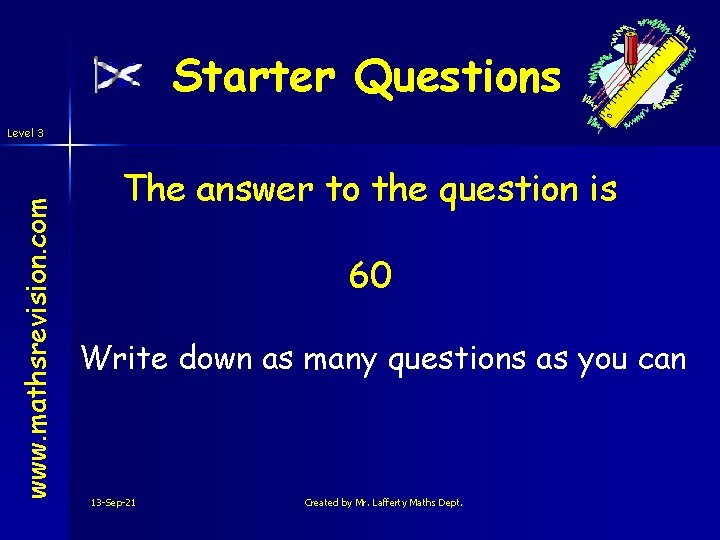 Starter Questions

Level 3

www.mathsrevision.com

The answer to the question is

60

Write down as many questions as you can

13-Sep-21

Created by Mr. Lafferty Maths Dept.